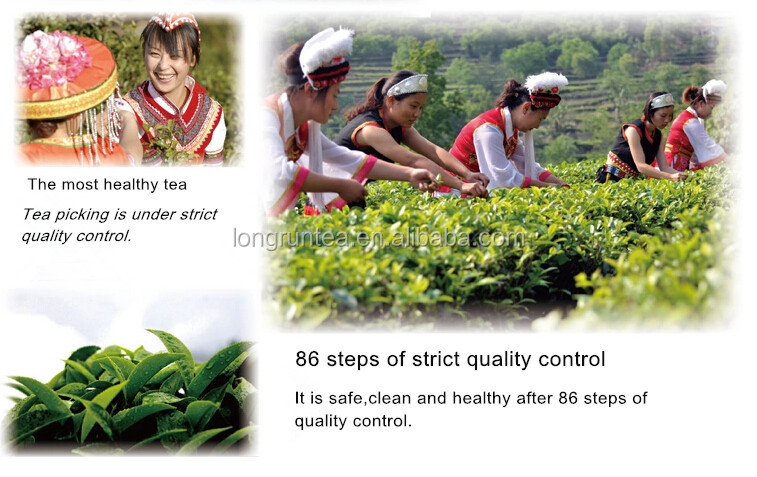 The most healthy tea

Tea picking is under strict quality control.

longruntea.en.alibaba.com

86 steps of strict quality control

It is safe,clean and healthy after 86 steps of quality control.